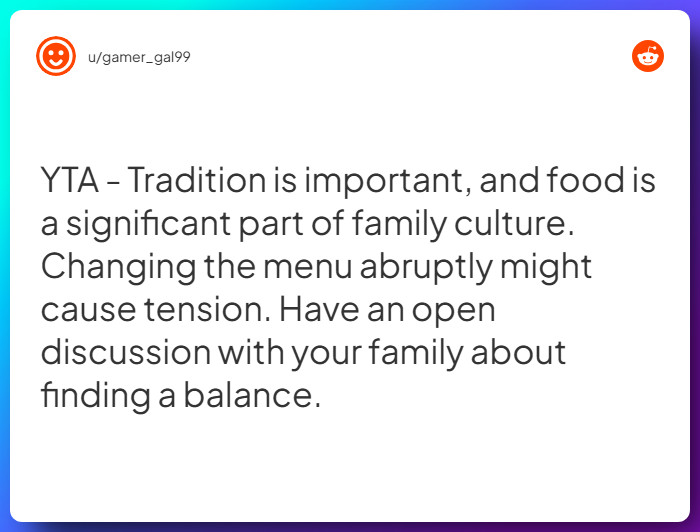 u/gamer_gal99

YTA - Tradition is important, and food is a significant part of family culture. Changing the menu abruptly might cause tension. Have an open discussion with your family about finding a balance.